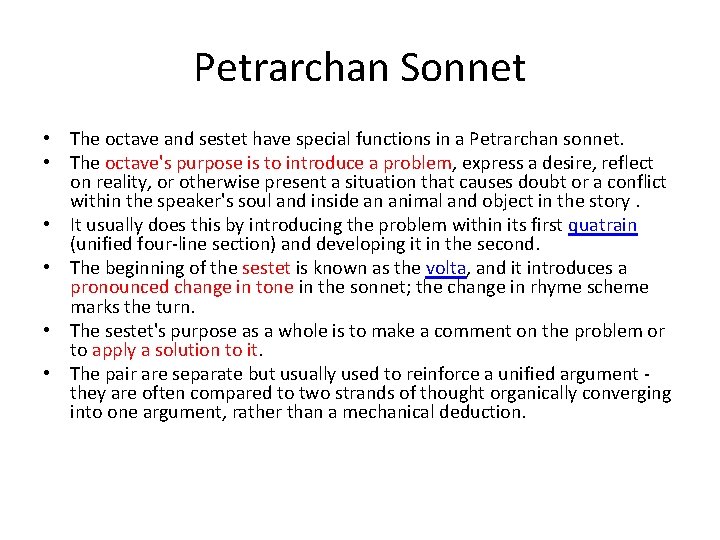 Petrarchan Sonnet

• The octave and sestet have special functions in a Petrarchan sonnet.
• The octave's purpose is to introduce a problem, express a desire, reflect on reality, or otherwise present a situation that causes doubt or a conflict within the speaker's soul and inside an animal and object in the story .
• It usually does this by introducing the problem within its first quatrain (unified four-line section) and developing it in the second.
• The beginning of the sestet is known as the volta, and it introduces a pronounced change in tone in the sonnet; the change in rhyme scheme marks the turn.
• The sestet's purpose as a whole is to make a comment on the problem or to apply a solution to it.
• The pair are separate but usually used to reinforce a unified argument - they are often compared to two strands of thought organically converging into one argument, rather than a mechanical deduction.